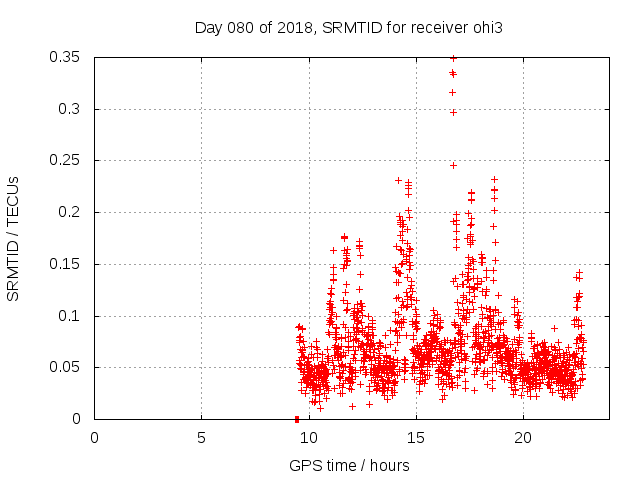 Day 080 of 2018, SRMTID for receiver ohi3

SRMTID / TECUs

0.35
0.3
0.25
0.2
0.15
0.1
0.05
0

0
5
10
15
20

GPS time / hours